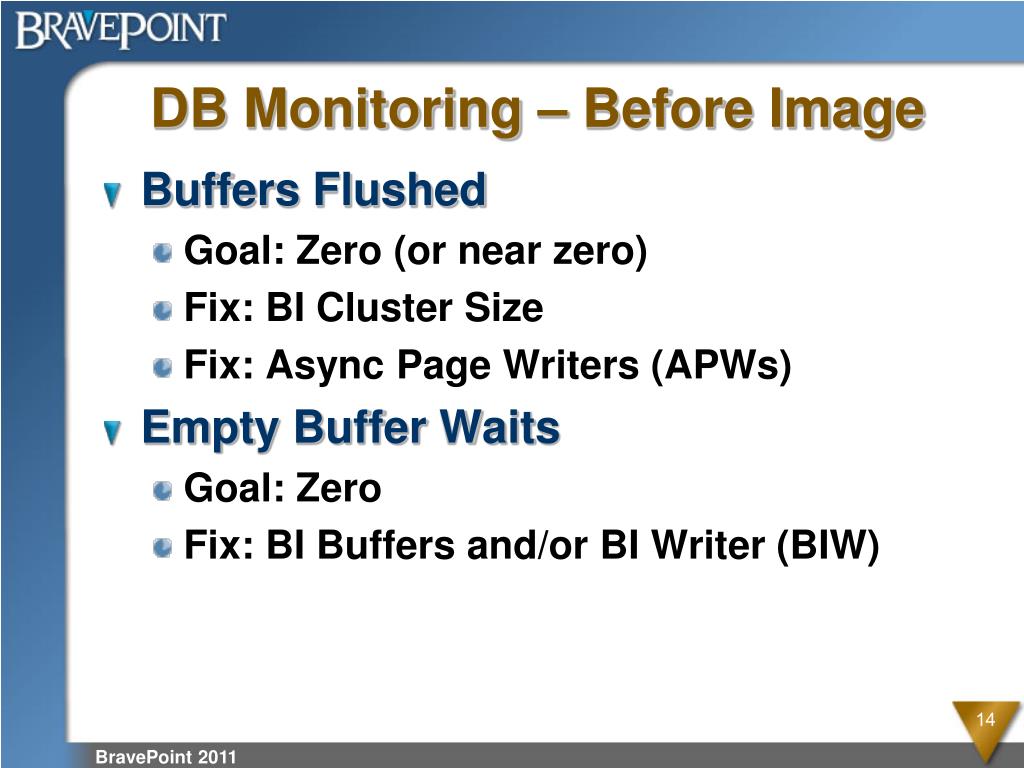 BRAVEPOINT

DB Monitoring – Before Image

Buffers Flushed

Goal: Zero (or near zero)

Fix: BI Cluster Size

Fix: Async Page Writers (APWs)

Empty Buffer Waits

Goal: Zero

Fix: BI Buffers and/or BI Writer (BIW)

14

BravePoint 2011